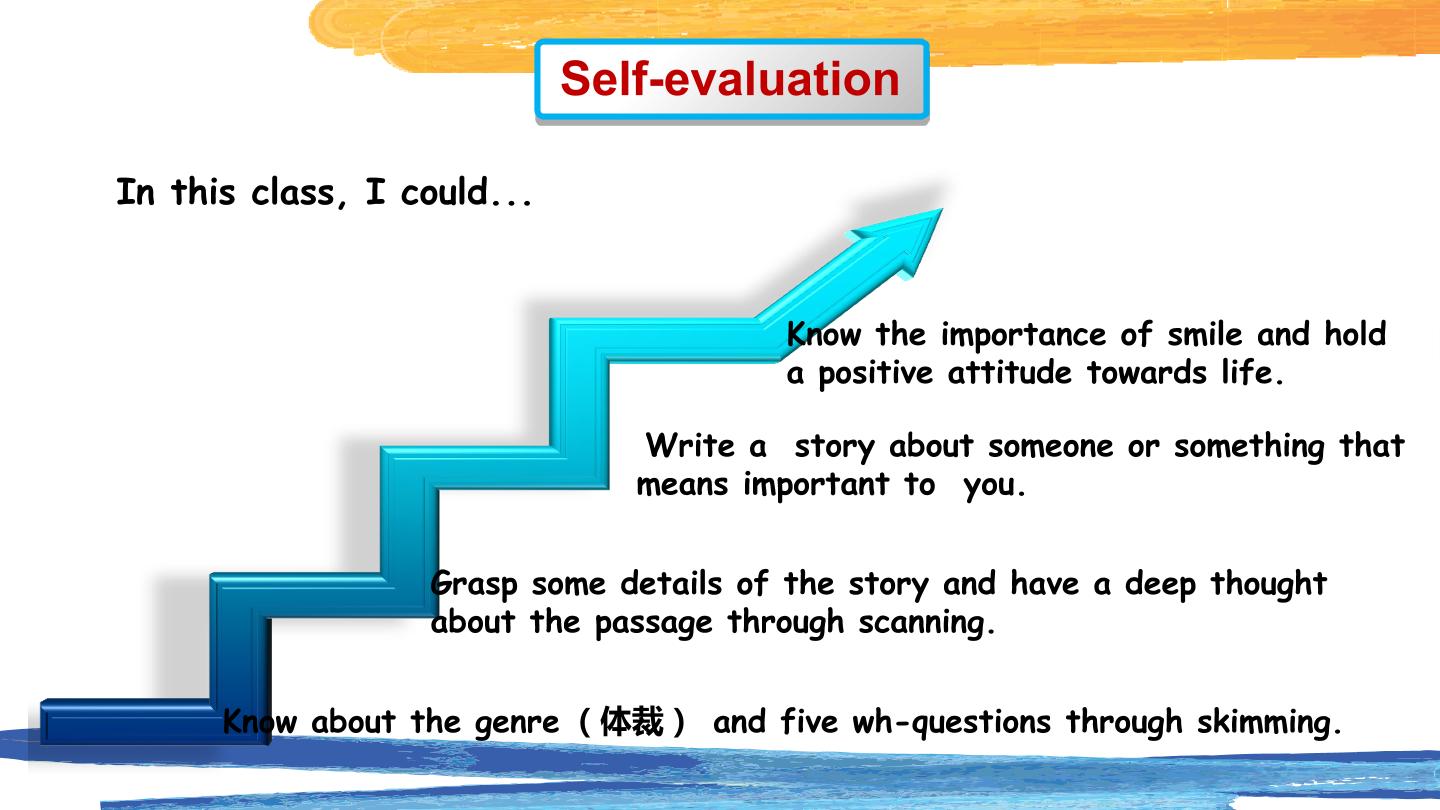 Self-evaluation

In this class, I could...

Know the importance of smile and hold a positive attitude towards life.

Write a  story about someone or something that means important to  you.

Grasp some details of the story and have a deep thought about the passage through scanning.

Know about the genre（体裁） and five wh-questions through skimming.